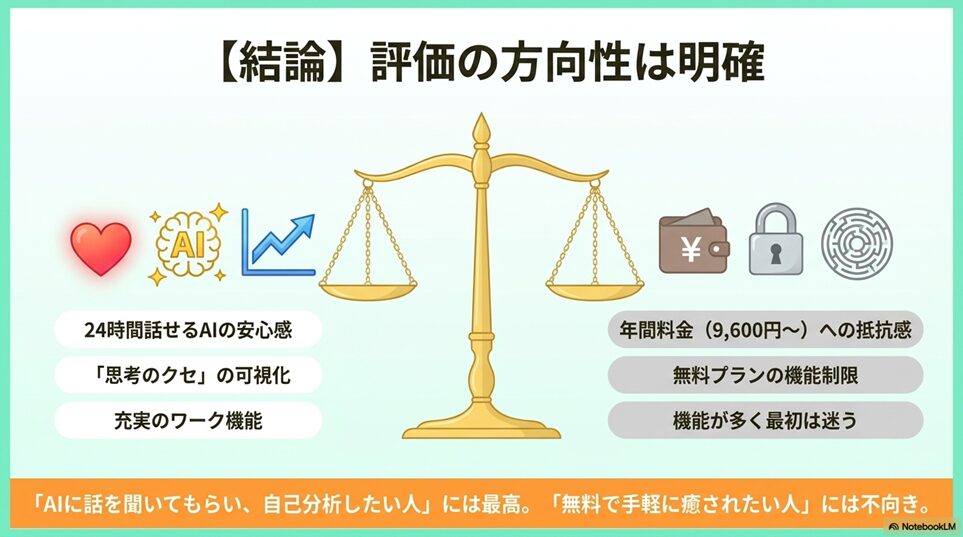 【結論】評価の方向性は明確

AI

¥

24時間話せるAIの安心感

「思考のクセ」の可視化

充実のワーク機能

年間料金（9,600円〜）への抵抗感

無料プランの機能制限

機能が多く最初は迷う

「AIに話を聞いてもらい、自己分析したい人」には最高。「無料で手軽に癒されたい人」には不向き。

NotebookLM